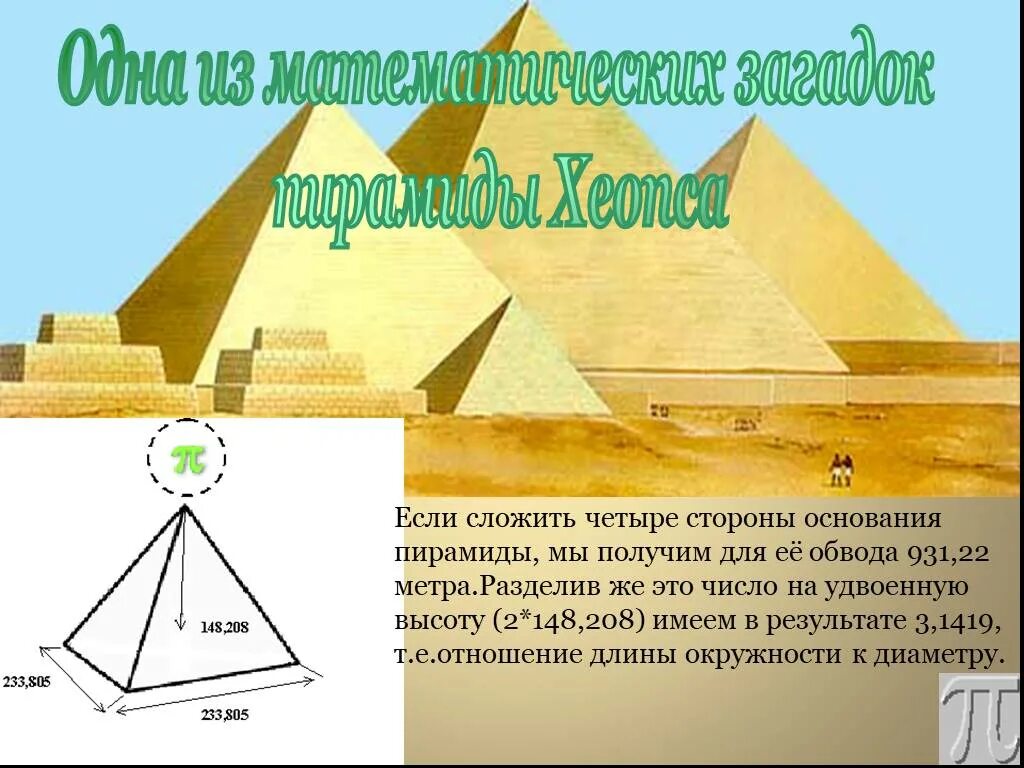 Одна из математических загадок пирамиды Хеопса

$\pi$

148,208

233,805

233,805

Если сложить четыре стороны основания пирамиды, мы получим для её обвода 931,22 метра.Разделив же это число на удвоенную высоту (2*148,208) имеем в результате 3,1419, т.е.отношение длины окружности к диаметру.

$\pi$